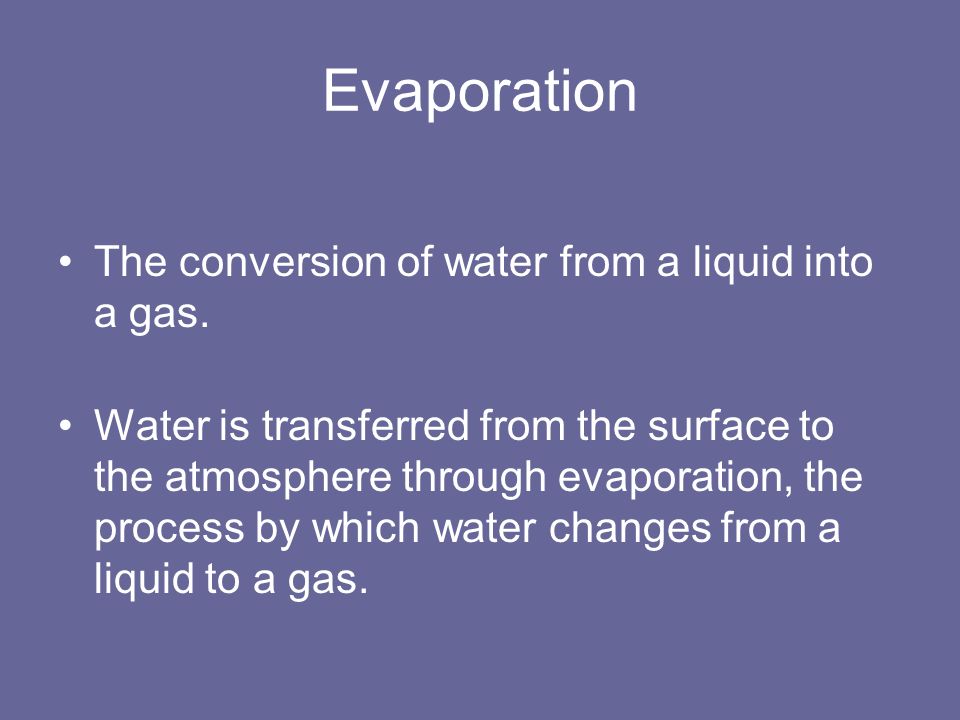 Evaporation

• The conversion of water from a liquid into a gas.

• Water is transferred from the surface to the atmosphere through evaporation, the process by which water changes from a liquid to a gas.